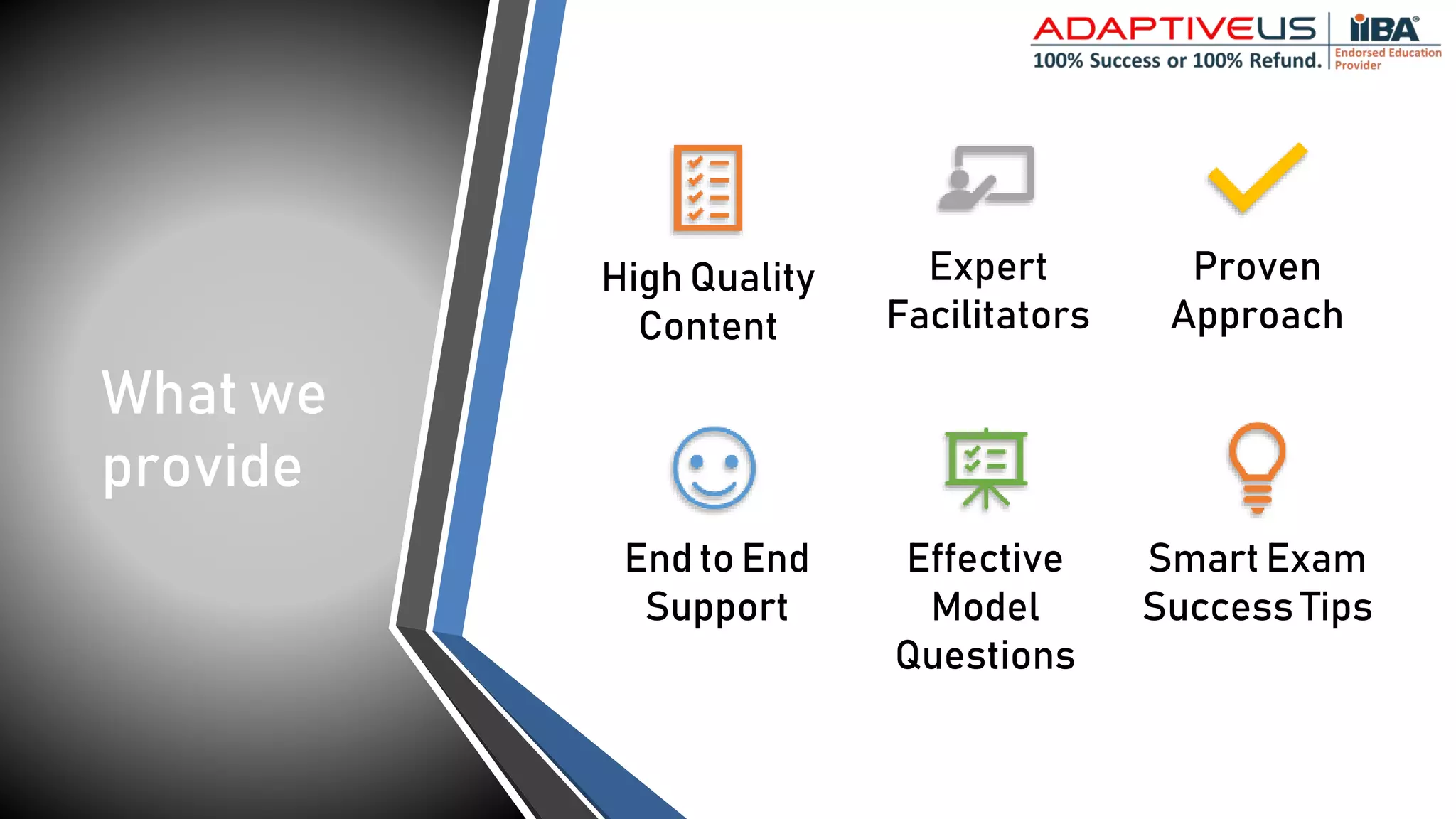 ADAPTIVEUS
100% Success or 100% Refund.

IIBA®
Endorsed Education Provider

What we provide

High Quality Content

Expert Facilitators

Proven Approach

End to End Support

Effective Model Questions

Smart Exam Success Tips